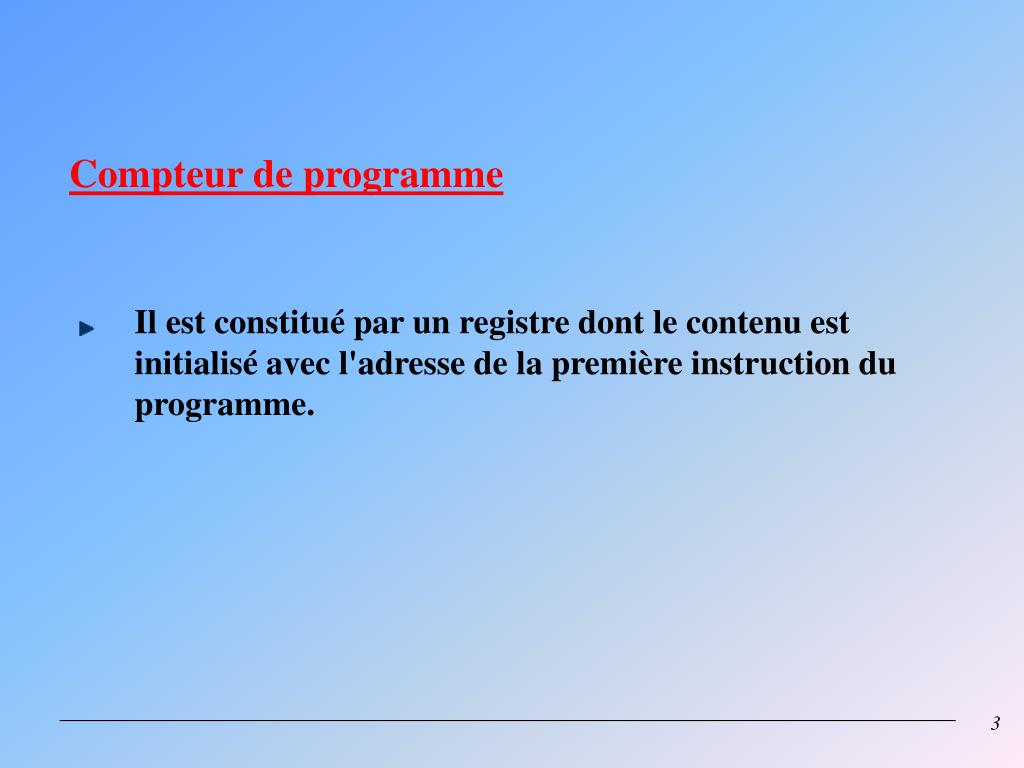 Compteur de programme

Il est constitué par un registre dont le contenu est initialisé avec l'adresse de la première instruction du programme.

3